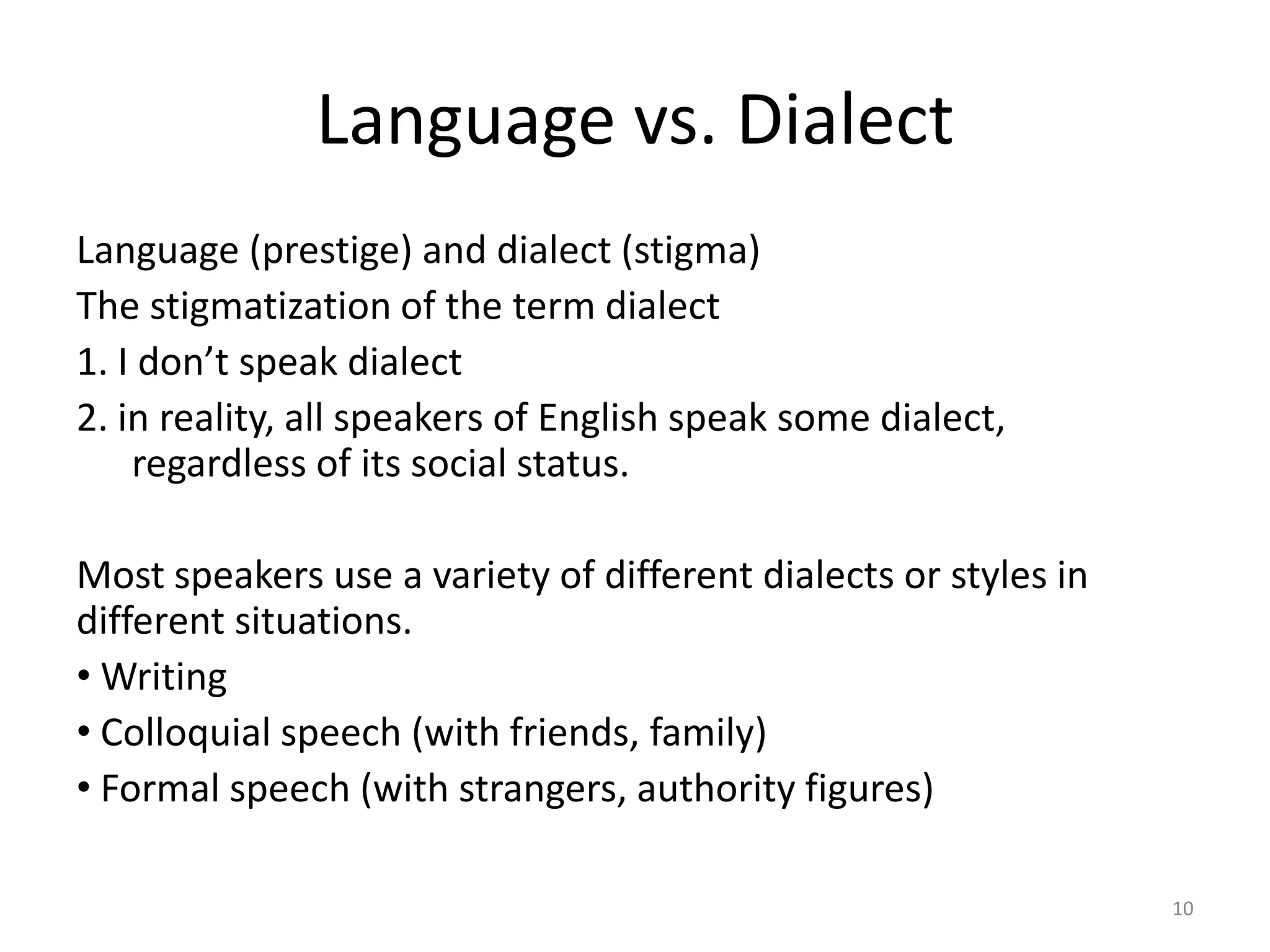 Language vs. Dialect

Language (prestige) and dialect (stigma)

The stigmatization of the term dialect

1. I don’t speak dialect

2. in reality, all speakers of English speak some dialect, regardless of its social status.

Most speakers use a variety of different dialects or styles in different situations.

• Writing

• Colloquial speech (with friends, family)

• Formal speech (with strangers, authority figures)

10